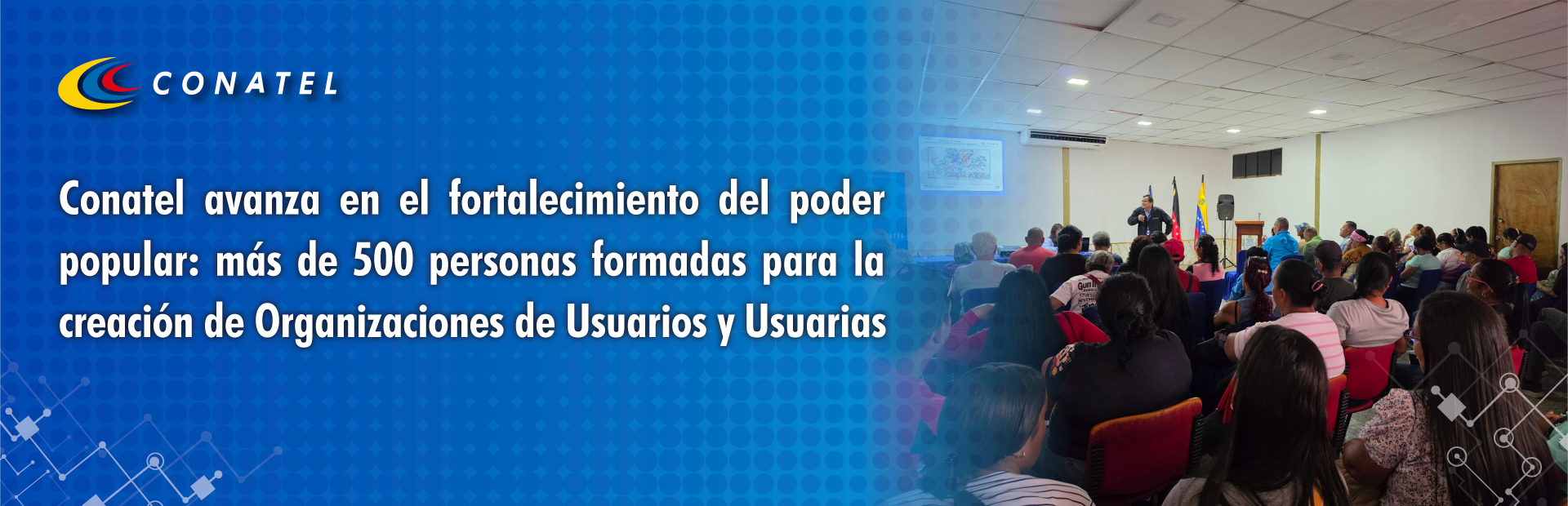 CONATEL

Conatel avanza en el fortalecimiento del poder popular: más de 500 personas formadas para la creación de Organizaciones de Usuarios y Usuarias